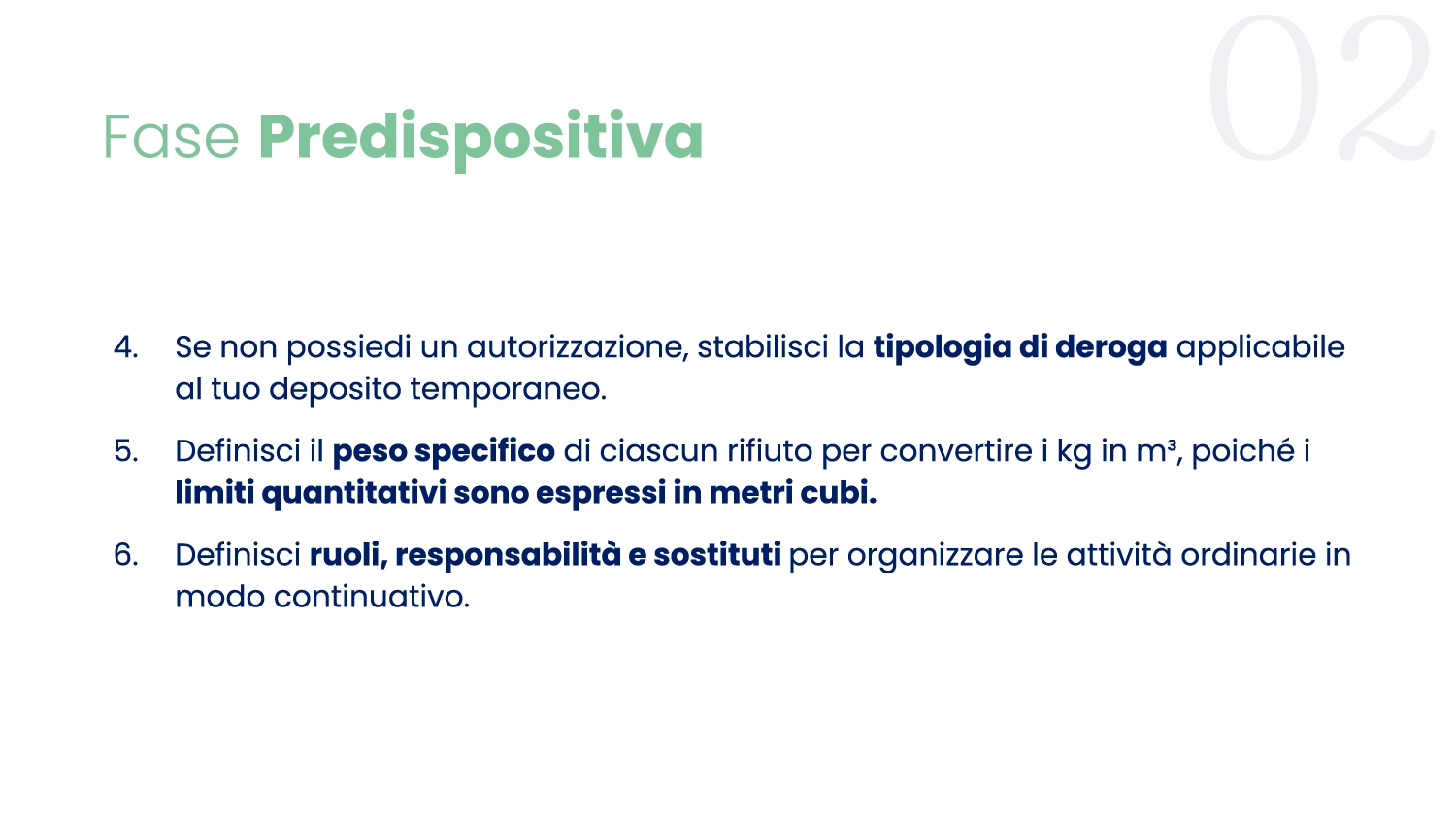 Fase Predispositiva

02

4. Se non possiedi un autorizzazione, stabilisci la tipologia di deroga applicabile al tuo deposito temporaneo.

5. Definisci il peso specifico di ciascun rifiuto per convertire i kg in $m^3$, poiché i limiti quantitativi sono espressi in metri cubi.

6. Definisci ruoli, responsabilità e sostituti per organizzare le attività ordinarie in modo continuativo.